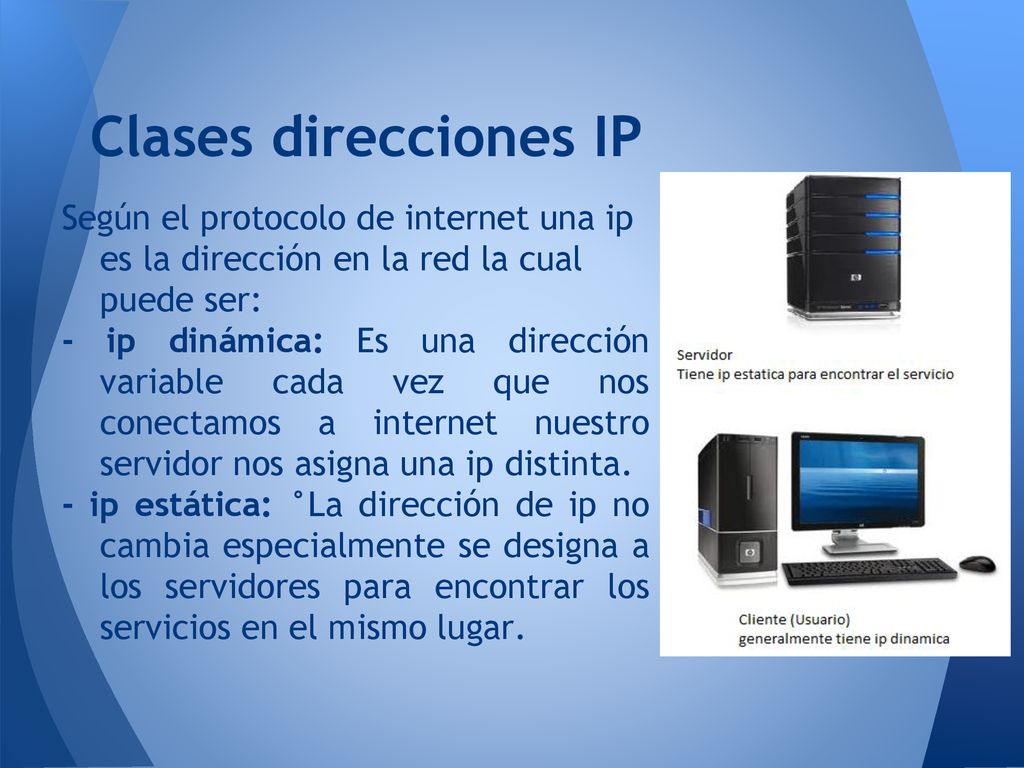 Clases direcciones IP

Según el protocolo de internet una ip es la dirección en la red la cual puede ser:

- ip dinámica: Es una dirección variable cada vez que nos conectamos a internet nuestro servidor nos asigna una ip distinta.

- ip estática: ˚La dirección de ip no cambia especialmente se designa a los servidores para encontrar los servicios en el mismo lugar.

Servidor
Tiene ip estatica para encontrar el servicio

Cliente (Usuario)
generalmente tiene ip dinamica